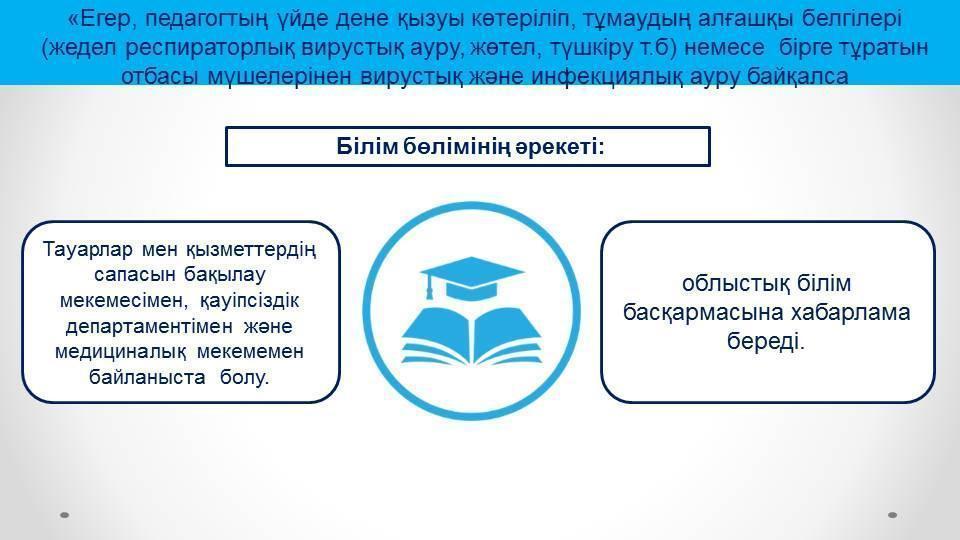 «Егер, педагогтың үйде дене қызуы көтеріліп, тұмаудың алғашқы белгілері (жедел респираторлық вирустық ауру, жөтел, түшкіру т.б) немесе бірге тұратын отбасы мүшелерінен вирустық және инфекциялық ауру байқалса

Білім бөлімінің әрекеті:

Тауарлар мен қызметтердің сапасын бақылау мекемесімен, қауіпсіздік департаментімен және медициналық мекемемен байланыста болу.

облыстық білім басқармасына хабарлама береді.